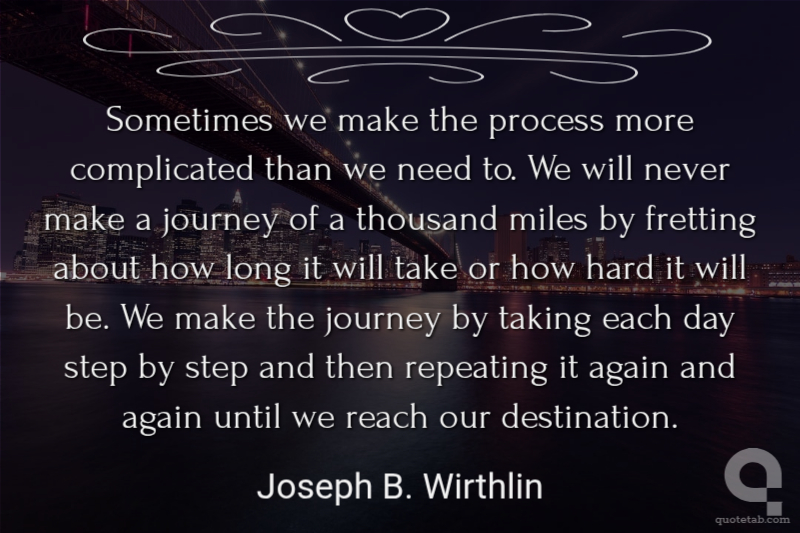 Sometimes we make the process more complicated than we need to. We will never make a journey of a thousand miles by fretting about how long it will take or how hard it will be. We make the journey by taking each day step by step and then repeating it again and again until we reach our destination.

Joseph B. Wirthlin

quotetab.com